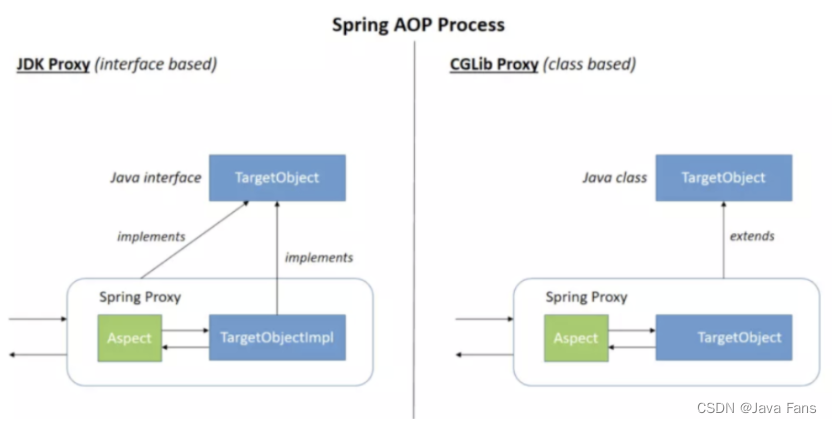 Spring AOP Process

JDK Proxy (interface based)

Java interface
TargetObject
implements
implements
Spring Proxy
Aspect
TargetObjectImpl

CGLib Proxy (class based)

Java class
TargetObject
extends
Spring Proxy
Aspect
TargetObject

CSDN @Java Fans